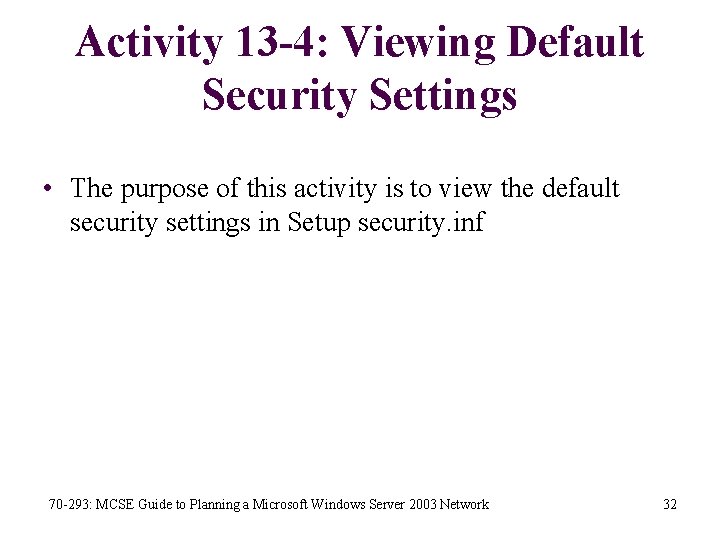 Activity 13-4: Viewing Default Security Settings

• The purpose of this activity is to view the default security settings in Setup security.inf

70-293: MCSE Guide to Planning a Microsoft Windows Server 2003 Network

32